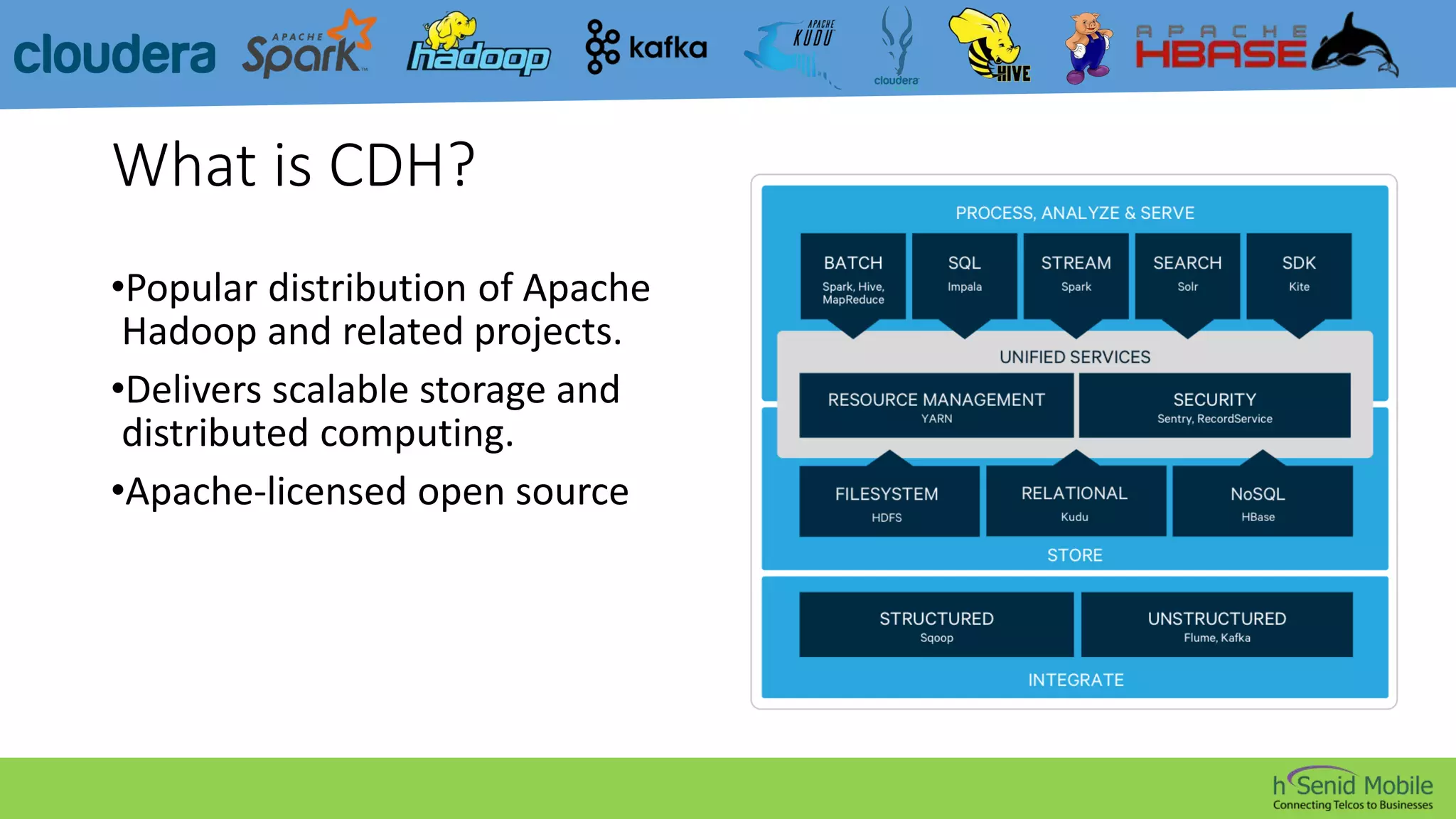 cloudera APACHE Spark hadoop kafka APACHE KUDU cloudera HIVE APACHE HBASE

What is CDH?

•Popular distribution of Apache Hadoop and related projects.

•Delivers scalable storage and distributed computing.

•Apache-licensed open source

PROCESS, ANALYZE & SERVE

BATCH
Spark, Hive, MapReduce

SQL
Impala

STREAM
Spark

SEARCH
Solr

SDK
Kite

UNIFIED SERVICES

RESOURCE MANAGEMENT
YARN

SECURITY
Sentry, RecordService

FILESYSTEM
HDFS

RELATIONAL
Kudu

NoSQL
HBase

STORE

STRUCTURED
Sqoop

UNSTRUCTURED
Flume, Kafka

INTEGRATE

hSenid Mobile
Connecting Telcos to Businesses